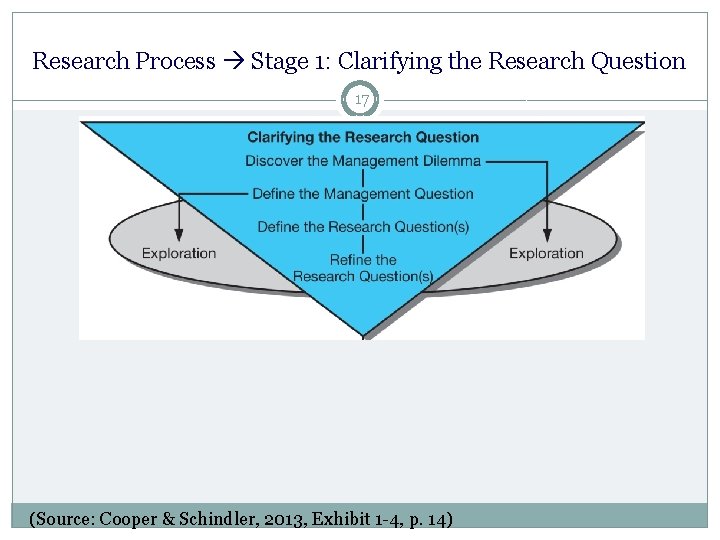 Research Process → Stage 1: Clarifying the Research Question

17

Clarifying the Research Question

Discover the Management Dilemma

Define the Management Question

Define the Research Question(s)

Refine the Research Question(s)

Exploration

Exploration

(Source: Cooper & Schindler, 2013, Exhibit 1-4, p. 14)